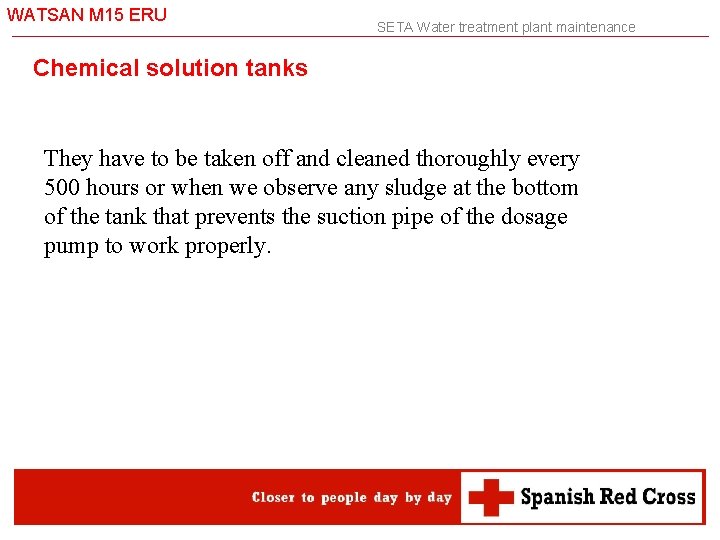 WATSAN M15 ERU

SETA Water treatment plant maintenance

Chemical solution tanks

They have to be taken off and cleaned thoroughly every 500 hours or when we observe any sludge at the bottom of the tank that prevents the suction pipe of the dosage pump to work properly.

Closer to people day by day

Spanish Red Cross